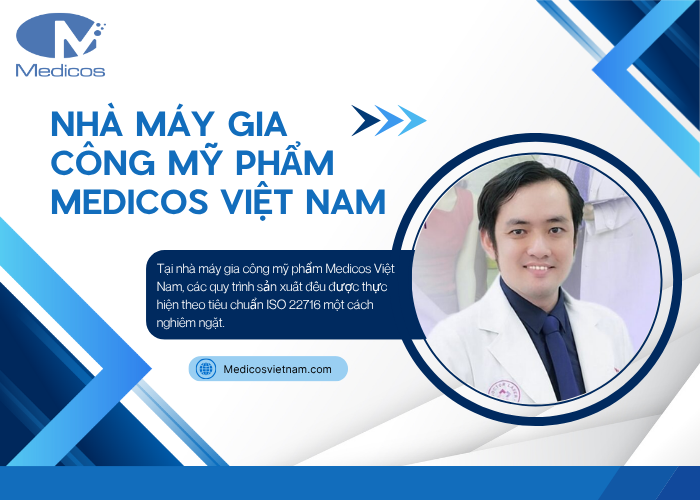 Medicos

NHÀ MÁY GIA CÔNG MỸ PHẨM MEDICOS VIỆT NAM

Tại nhà máy gia công mỹ phẩm Medicos Việt Nam, các quy trình sản xuất đều được thực hiện theo tiêu chuẩn ISO 22716 một cách nghiêm ngặt.

Medicosvietnam.com